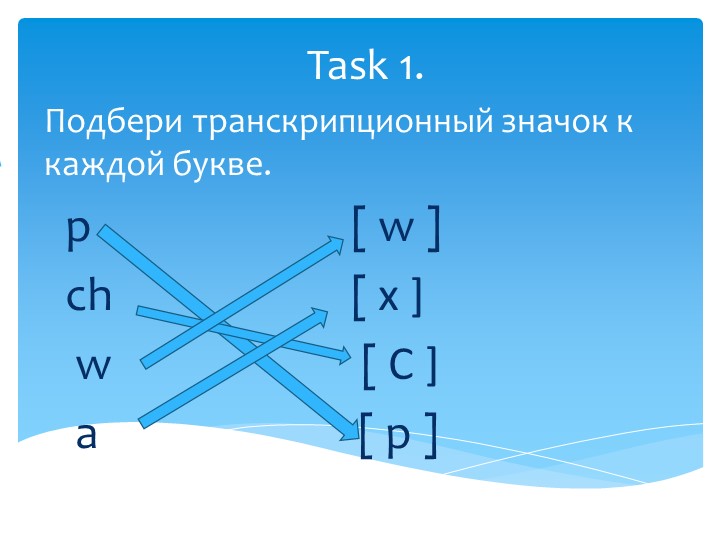 Task 1.

Подбери транскрипционный значок к каждой букве.

p
ch
w
a

[ w ]
[ x ]
[ c ]
[ p ]